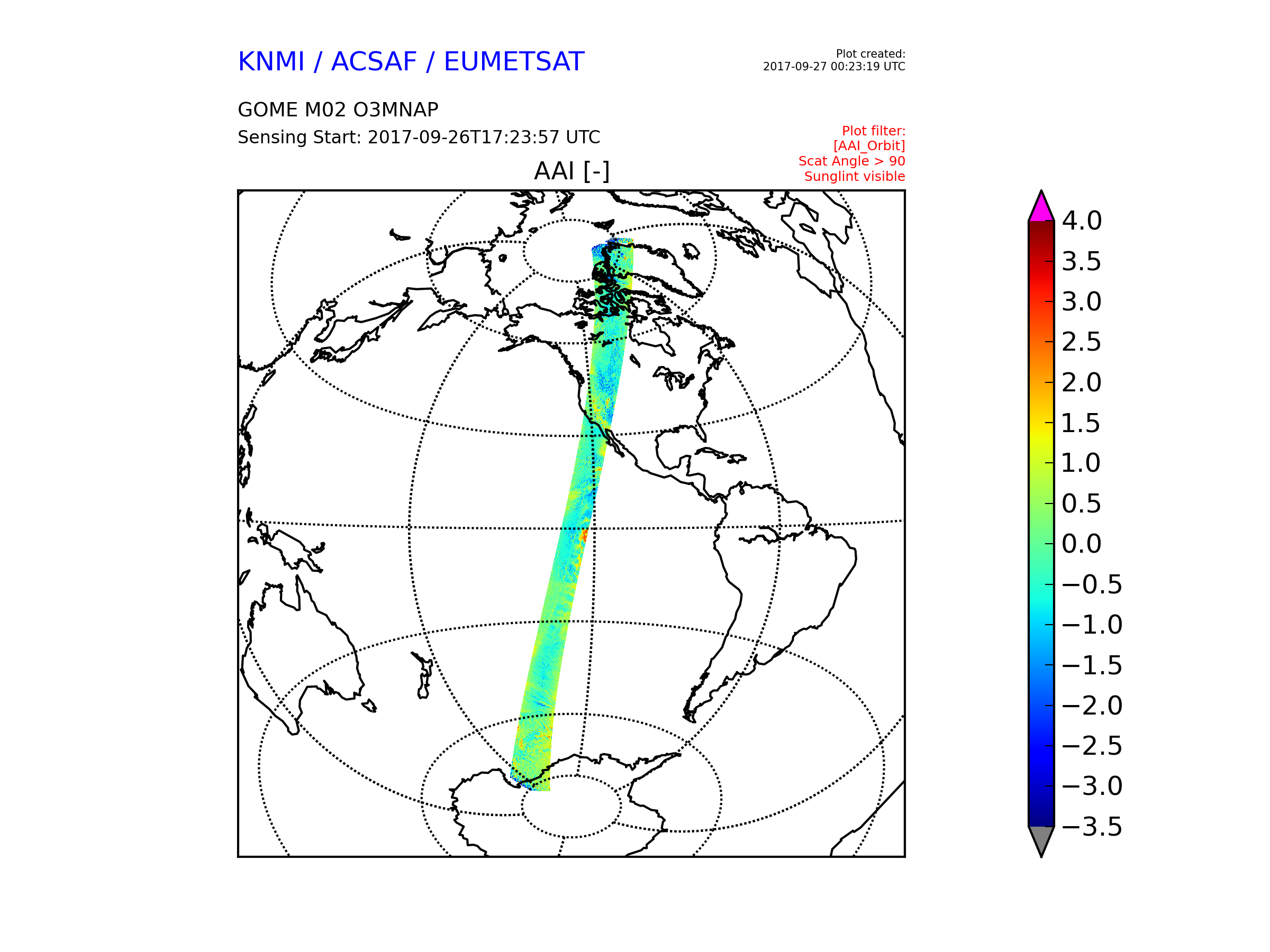 KNMI / ACSAF / EUMETSAT

Plot created:
2017-09-27 00:23:19 UTC

GOME M02 O3MNAP
Sensing Start: 2017-09-26T17:23:57 UTC

Plot filter:
[AAI_Orbit]
Scat Angle > 90
Sunglint visible

AAI [-]

4.0
3.5
3.0
2.5
2.0
1.5
1.0
0.5
0.0
−0.5
−1.0
−1.5
−2.0
−2.5
−3.0
−3.5